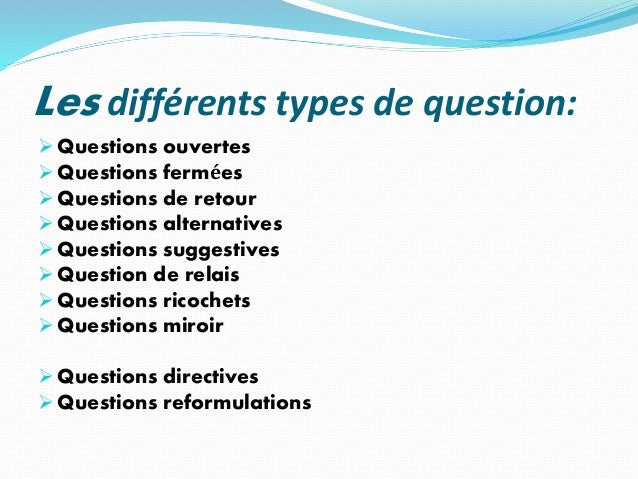 Les différents types de question:

➢ Questions ouvertes
➢ Questions fermées
➢ Questions de retour
➢ Questions alternatives
➢ Questions suggestives
➢ Question de relais
➢ Questions ricochets
➢ Questions miroir

➢ Questions directives
➢ Questions reformulations